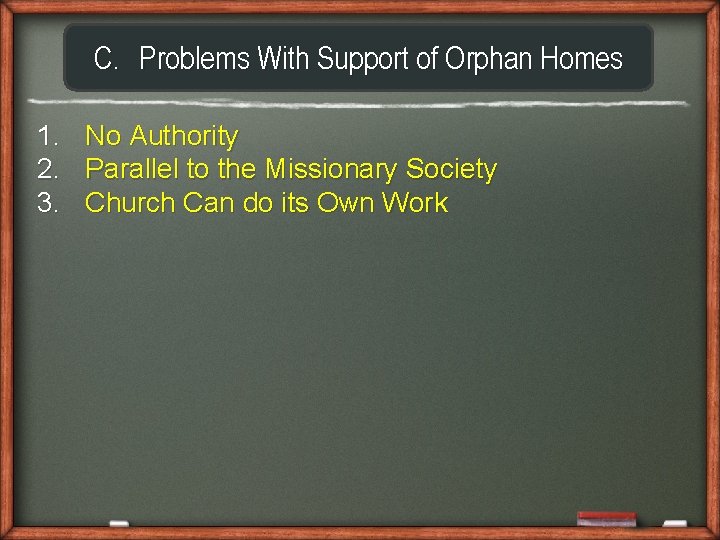 C. Problems With Support of Orphan Homes

1. No Authority
2. Parallel to the Missionary Society
3. Church Can do its Own Work